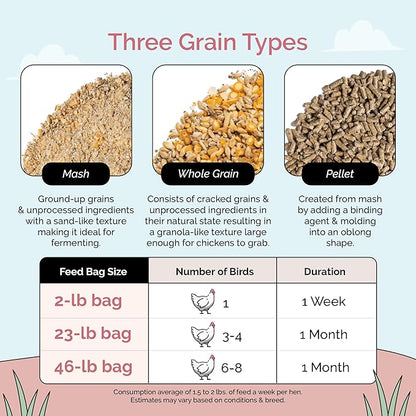 Three Grain Types

Mash

Ground-up grains & unprocessed ingredients with a sand-like texture making it ideal for fermenting.

Whole Grain

Consists of cracked grains & unprocessed ingredients in their natural state resulting in a granola-like texture large enough for chickens to grab.

Pellet

Created from mash by adding a binding agent & molding into an oblong shape.

| Feed Bag Size | Number of Birds | Duration |
|---|---|---|
| 2-lb bag | 1 | 1 Week |
| 23-lb bag | 3-4 | 1 Month |
| 46-lb bag | 6-8 | 1 Month |

Consumption average of 1.5 to 2 lbs. of feed a week per hen. Estimates may vary based on conditions & breed.